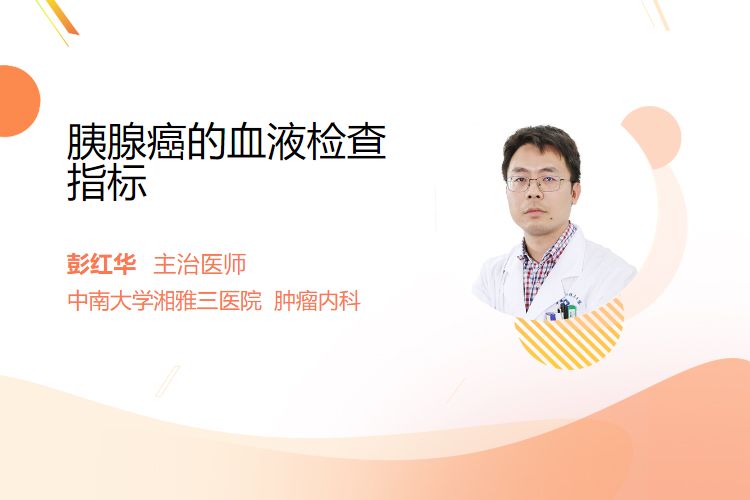 胰腺癌的血液检查指标

彭红华 主治医师

中南大学湘雅三医院 肿瘤内科